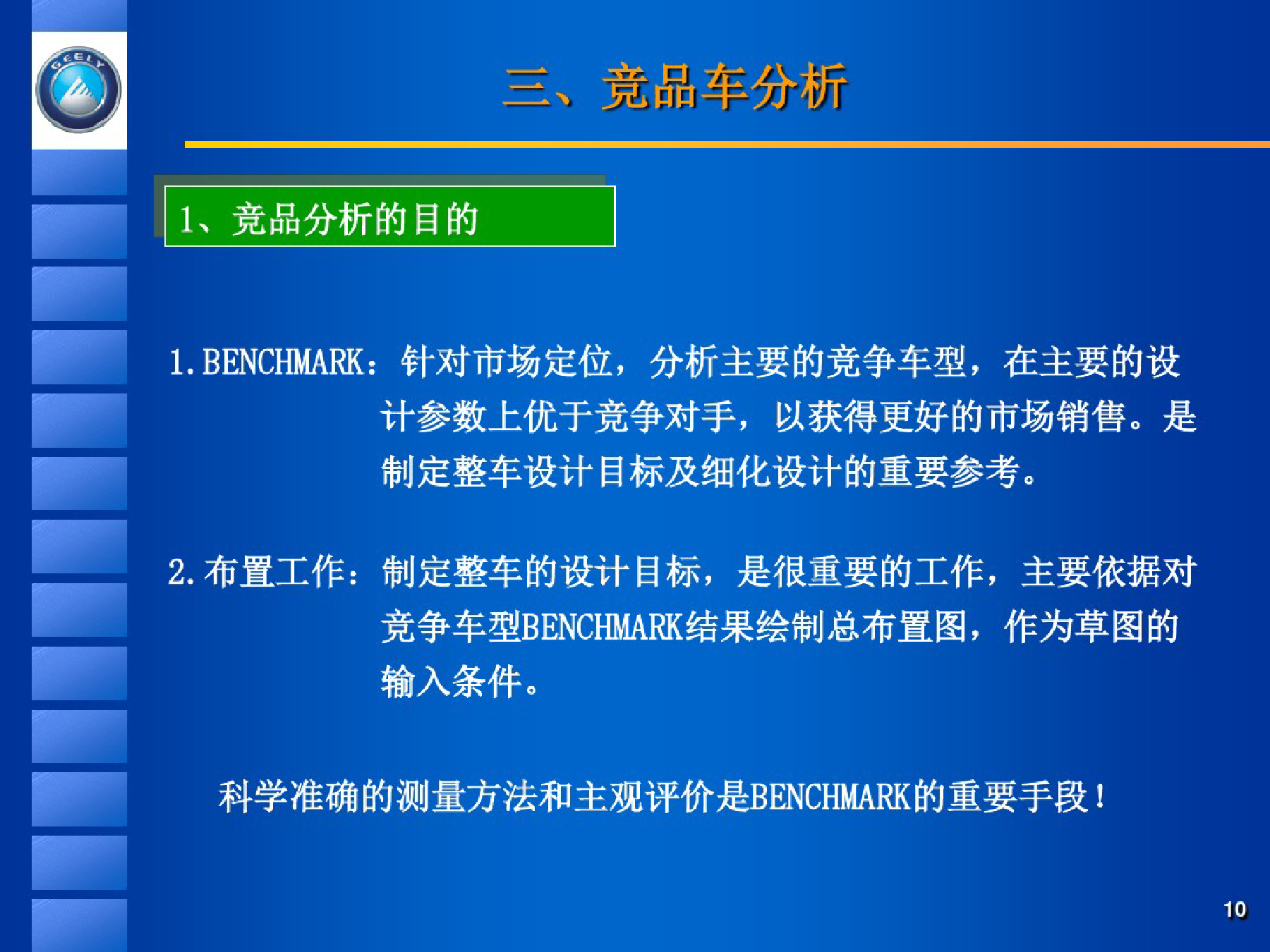 GEELY

三、竞品车分析

1、竞品分析的目的

1. BENCHMARK：针对市场定位，分析主要的竞争车型，在主要的设计参数上优于竞争对手，以获得更好的市场销售。是制定整车设计目标及细化设计的重要参考。

2. 布置工作：制定整车的设计目标，是很重要的工作，主要依据对竞争车型BENCHMARK结果绘制总布置图，作为草图的输入条件。

科学准确的测量方法和主观评价是BENCHMARK的重要手段！

10